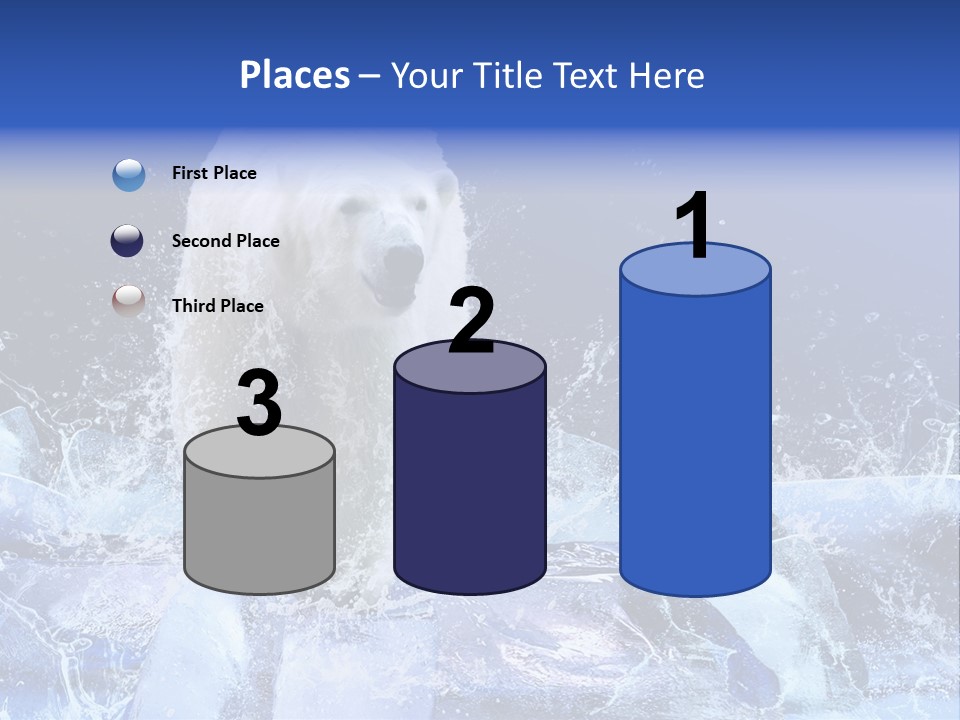 Places – Your Title Text Here

First Place

Second Place

Third Place

3

2

1